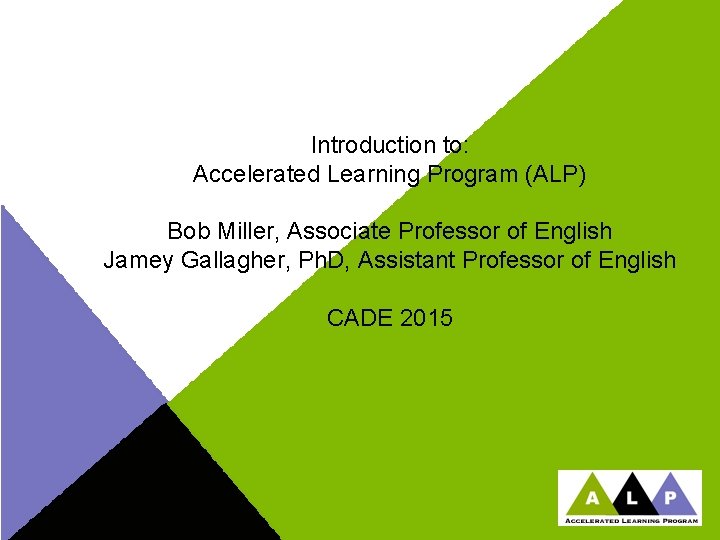 Introduction to:
Accelerated Learning Program (ALP)

Bob Miller, Associate Professor of English
Jamey Gallagher, PhD, Assistant Professor of English

CADE 2015

A L P
ACCELERATED LEARNING PROGRAM